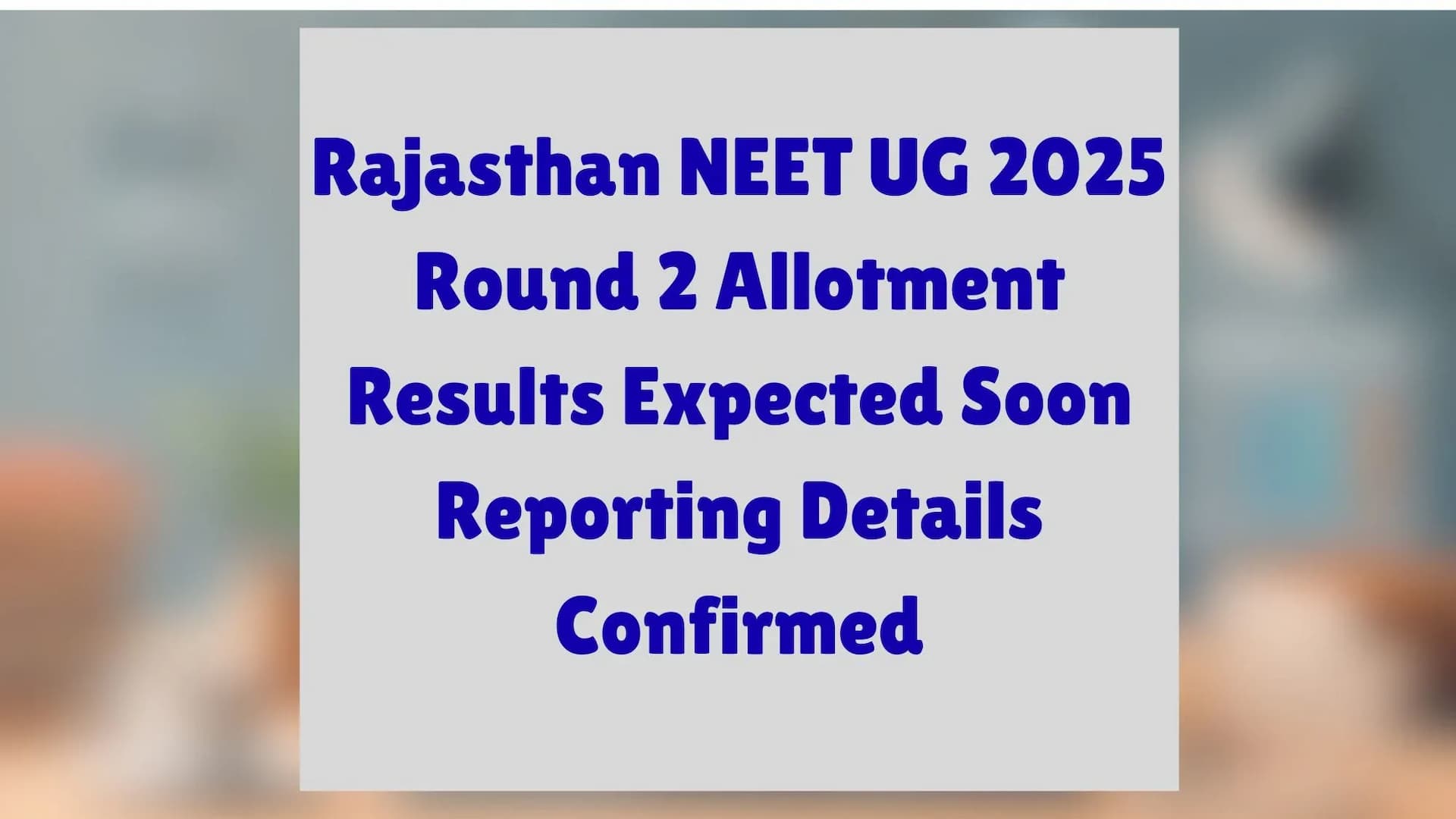 Rajasthan NEET UG 2025 Round 2 Allotment Results Expected Soon Reporting Details Confirmed